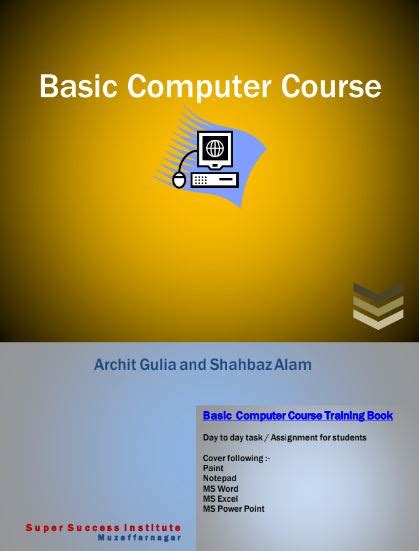 Basic Computer Course

Archit Gulia and Shahbaz Alam

Basic Computer Course Training Book

Day to day task / Assignment for students

Cover following :-
Paint
Notepad
MS Word
MS Excel
MS Power Point

Super Success Institute
Muzaffarnagar